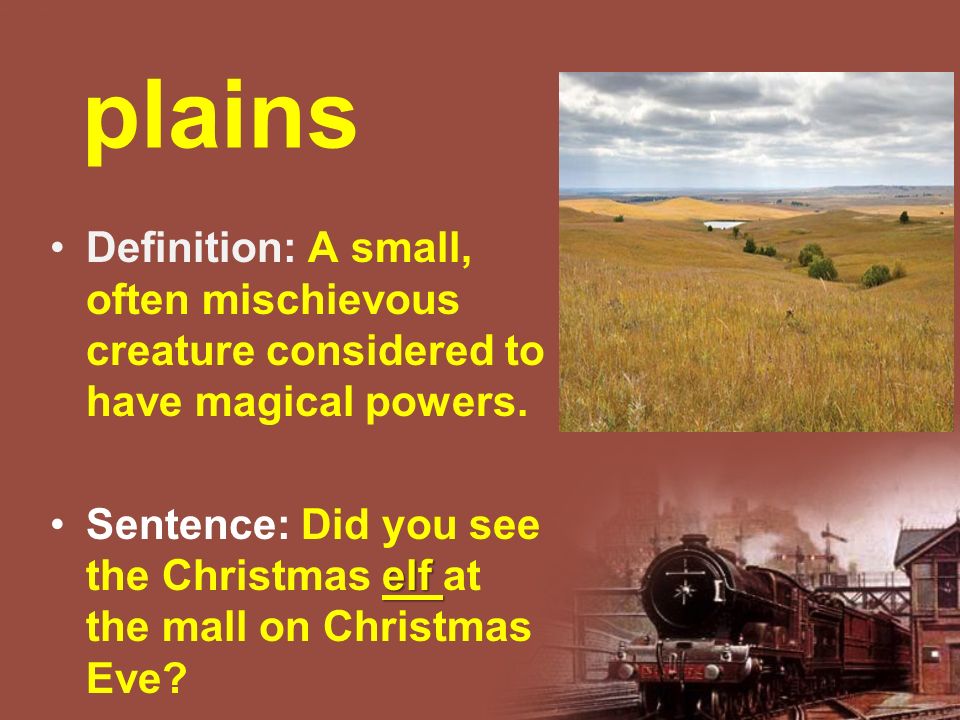 plains

• Definition: A small, often mischievous creature considered to have magical powers.

• Sentence: Did you see the Christmas elf at the mall on Christmas Eve?